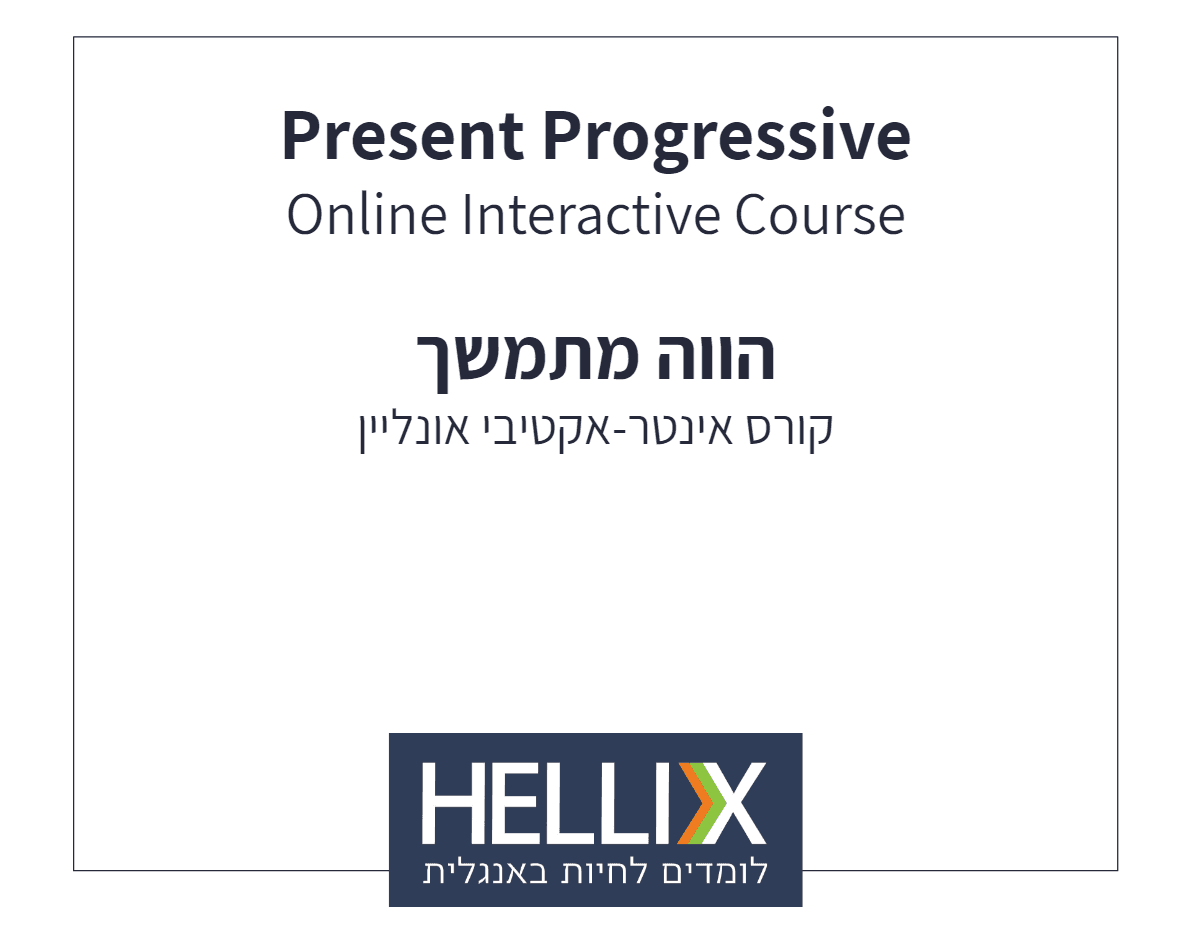 Present Progressive
Online Interactive Course

הווה מתמשך
קורס אינטר-אקטיבי אונליין

HELLIX
לומדים לחיות באנגלית